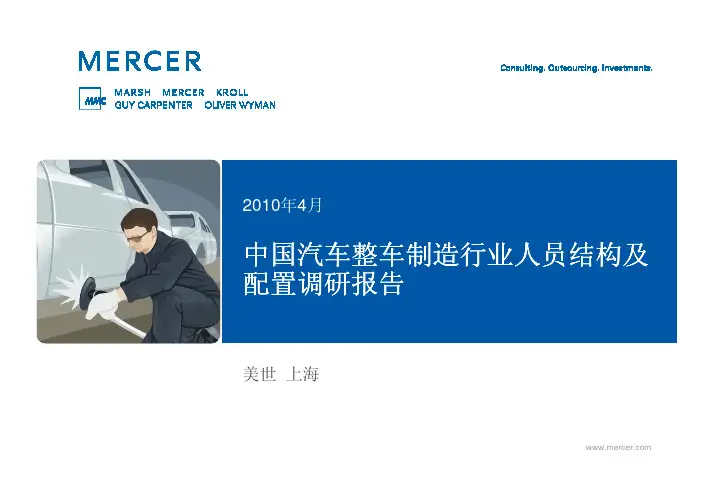 MERCER

Consulting. Outsourcing. Investments.

MMC MARSH MERCER KROLL
GUY CARPENTER OLIVER WYMAN

2010年4月

中国汽车整车制造行业人员结构及配置调研报告

美世 上海

www.mercer.com